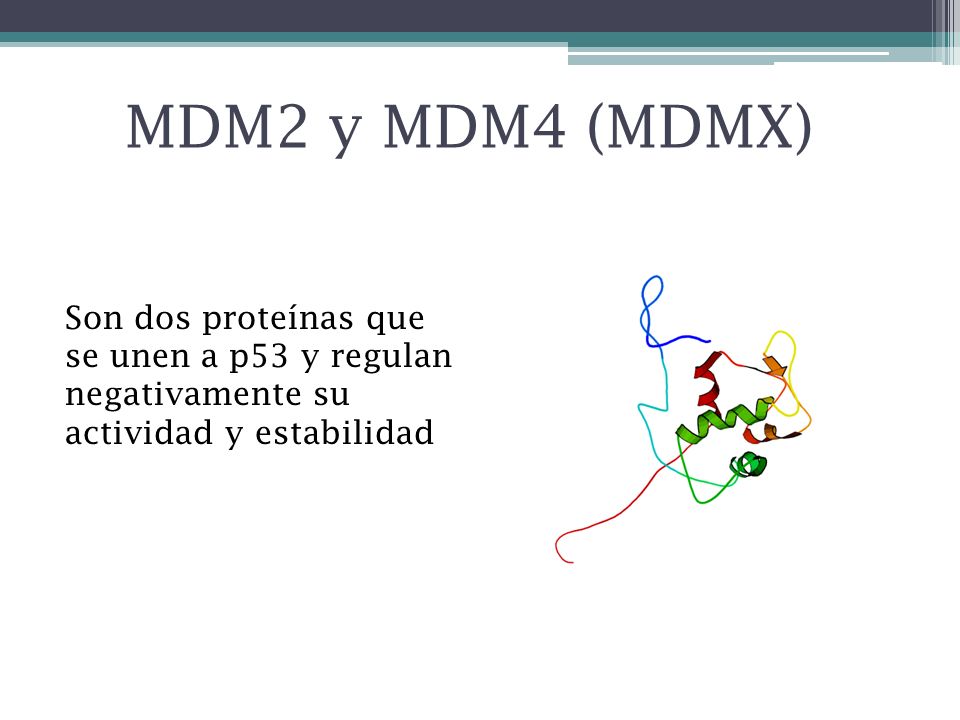 MDM2 y MDM4 (MDMX)

Son dos proteínas que se unen a p53 y regulan negativamente su actividad y estabilidad